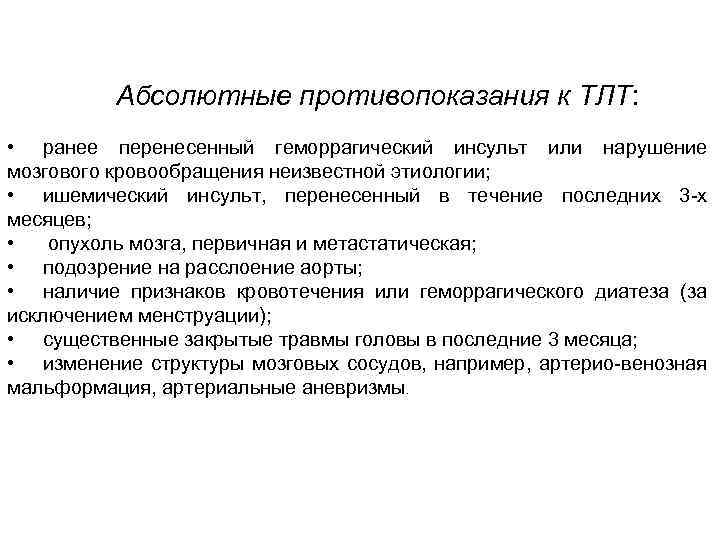 Абсолютные противопоказания к ТЛТ:

• ранее перенесенный геморрагический инсульт или нарушение мозгового кровообращения неизвестной этиологии;
• ишемический инсульт, перенесенный в течение последних 3-х месяцев;
• опухоль мозга, первичная и метастатическая;
• подозрение на расслоение аорты;
• наличие признаков кровотечения или геморрагического диатеза (за исключением менструации);
• существенные закрытые травмы головы в последние 3 месяца;
• изменение структуры мозговых сосудов, например, артерио-венозная мальформация, артериальные аневризмы.